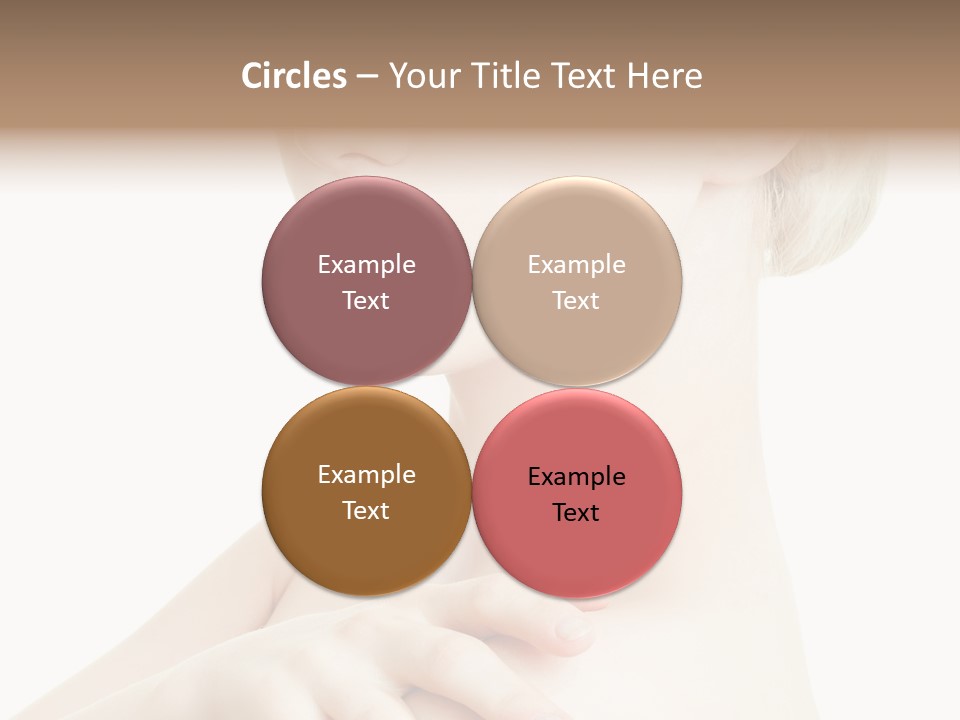 Circles – Your Title Text Here

Example Text

Example Text

Example Text

Example Text